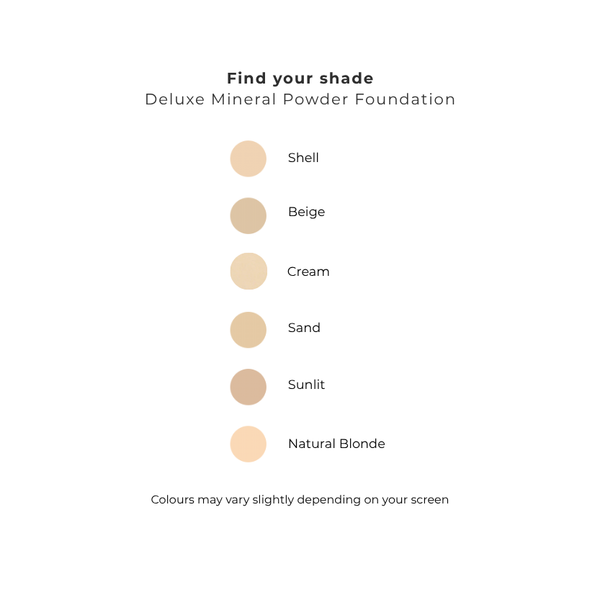 Find your shade
Deluxe Mineral Powder Foundation

Shell

Beige

Cream

Sand

Sunlit

Natural Blonde

Colours may vary slightly depending on your screen